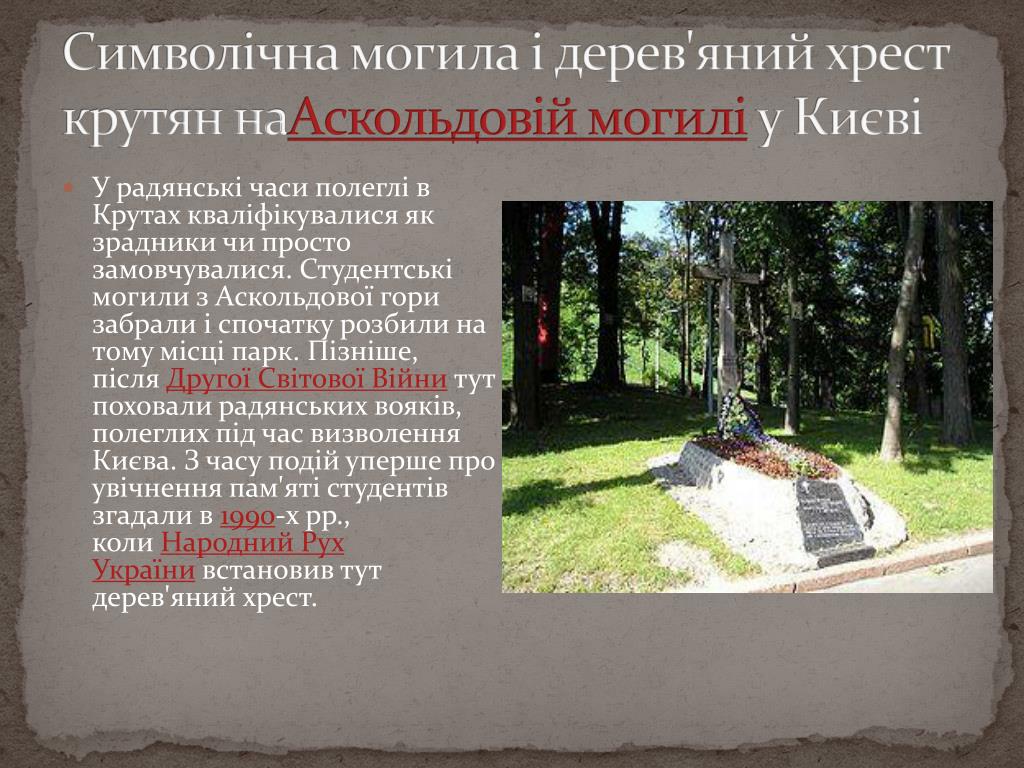 Символічна могила і дерев'яний хрест крутян наАскольдовій могилі у Києві

У радянські часи полеглі в Крутах кваліфікувалися як зрадники чи просто замовчувалися. Студентські могили з Аскольдової гори забрали і спочатку розбили на тому місці парк. Пізніше, після Другої Світової Війни тут поховали радянських вояків, полеглих під час визволення Києва. З часу подій уперше про увічнення пам'яті студентів згадали в 1990-х рр., коли Народний Рух України встановив тут дерев'яний хрест.